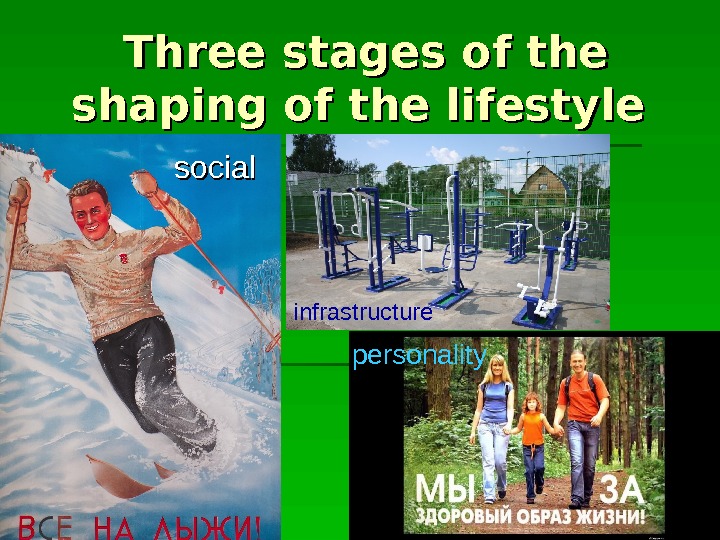 Three stages of the shaping of the lifestyle

social

ВСЕ НА ЛЫЖИ!

infrastructure

personality

МЫ ЗА ЗДОРОВЫЙ ОБРАЗ ЖИЗНИ!